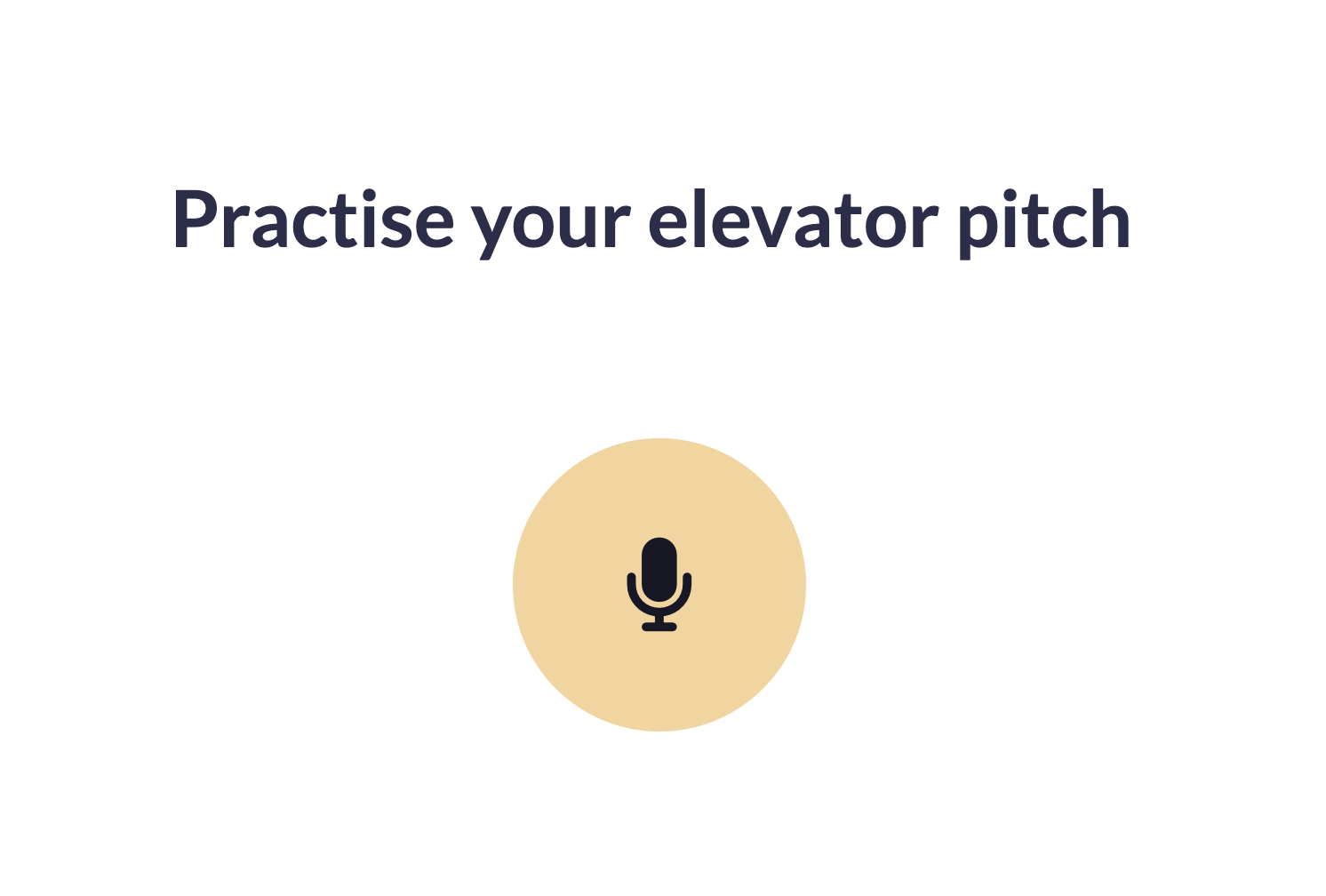 Practise your elevator pitch